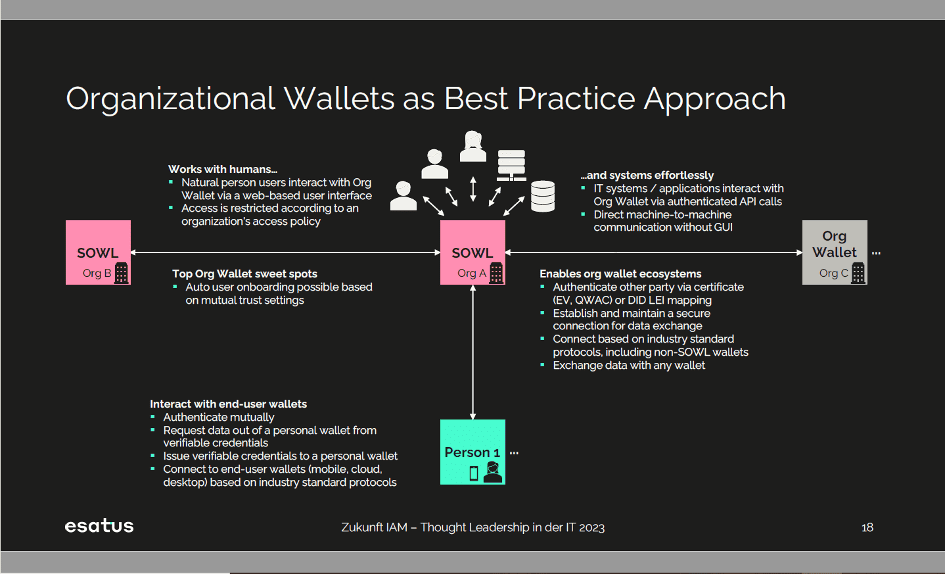 Organizational Wallets as Best Practice Approach

Works with humans…
- Natural person users interact with Org Wallet via a web-based user interface
- Access is restricted according to an organization's access policy

…and systems effortlessly
- IT systems / applications interact with Org Wallet via authenticated API calls
- Direct machine-to-machine communication without GUI

SOWL
Org B

SOWL
Org A

Org Wallet
Org C

…

Top Org Wallet sweet spots
- Auto user onboarding possible based on mutual trust settings

Enables org wallet ecosystems
- Authenticate other party via certificate (EV, QWAC) or DID LEI mapping
- Establish and maintain a secure connection for data exchange
- Connect based on industry standard protocols, including non-SOWL wallets
- Exchange data with any wallet

Interact with end-user wallets
- Authenticate mutually
- Request data out of a personal wallet from verifiable credentials
- Issue verifiable credentials to a personal wallet
- Connect to end-user wallets (mobile, cloud, desktop) based on industry standard protocols

Person 1 …

esatus

Zukunft IAM – Thought Leadership in der IT 2023

18